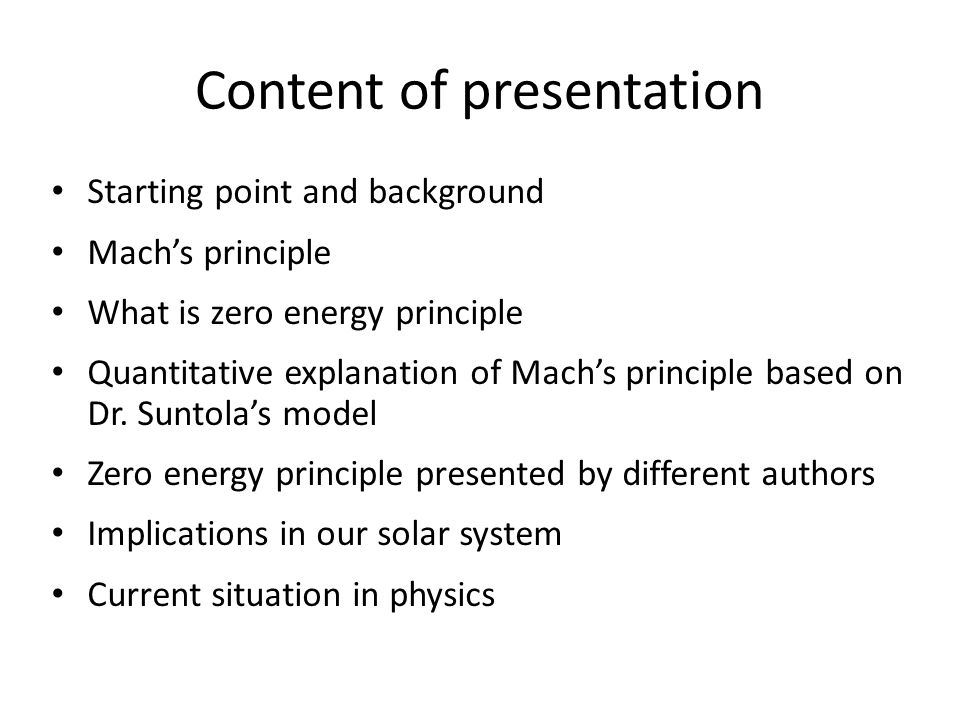 Content of presentation

• Starting point and background
• Mach’s principle
• What is zero energy principle
• Quantitative explanation of Mach’s principle based on Dr. Suntola’s model
• Zero energy principle presented by different authors
• Implications in our solar system
• Current situation in physics